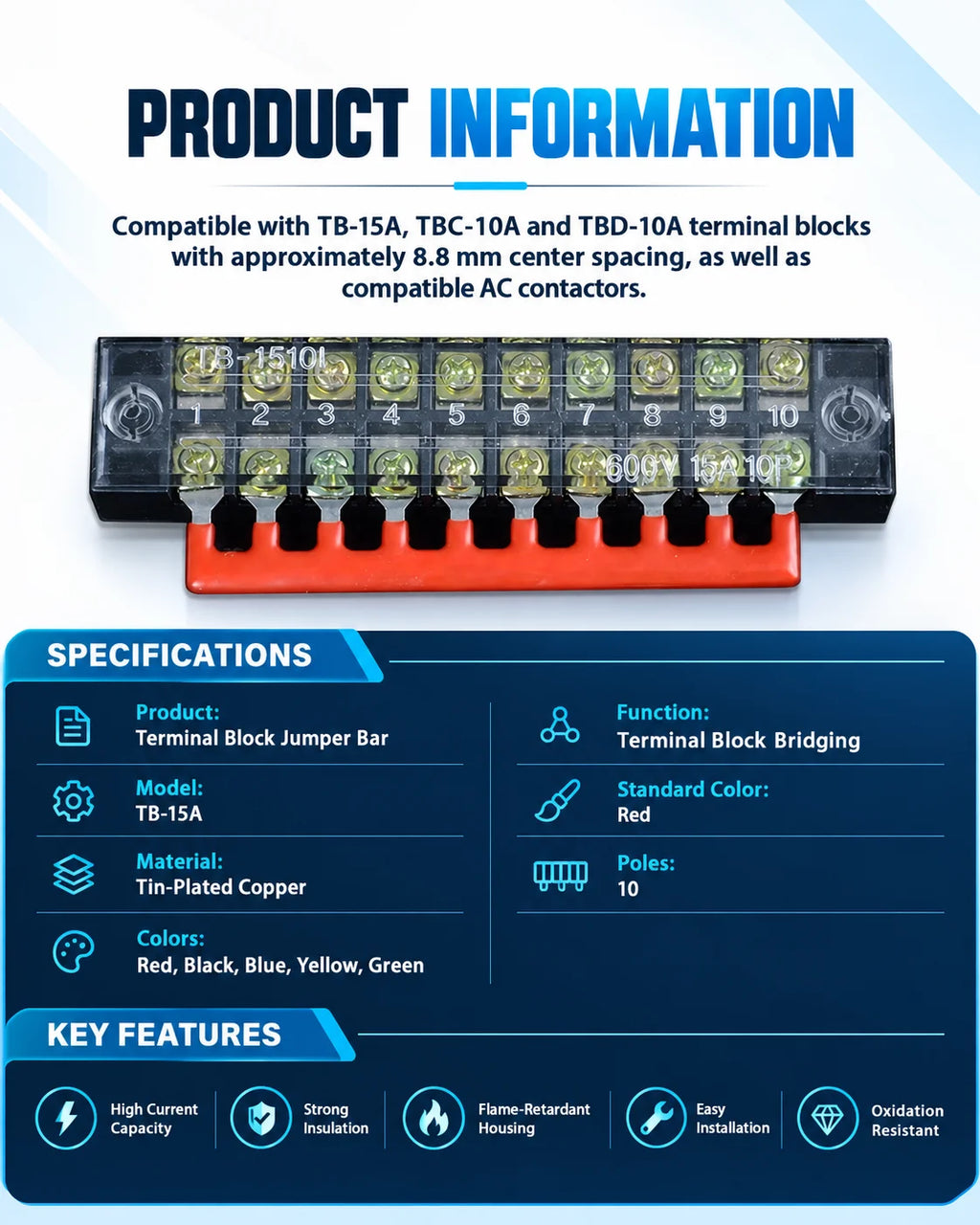 PRODUCT INFORMATION

Compatible with TB-15A, TBC-10A and TBD-10A terminal blocks with approximately 8.8 mm center spacing, as well as compatible AC contactors.

TB-1510L
1 2 3 4 5 6 7 8 9 10
600V 15A 10P

SPECIFICATIONS

Product:
Terminal Block Jumper Bar

Model:
TB-15A

Material:
Tin-Plated Copper

Colors:
Red, Black, Blue, Yellow, Green

Function:
Terminal Block Bridging

Standard Color:
Red

Poles:
10

KEY FEATURES

High Current Capacity

Strong Insulation

Flame-Retardant Housing

Easy Installation

Oxidation Resistant